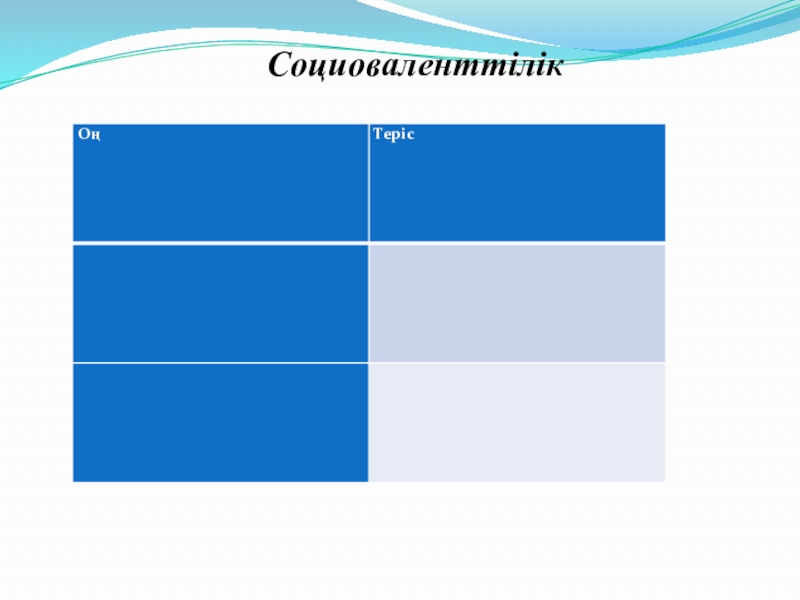 Социоваленттілік

| Оң | Теріс |
|---|---|
| | |
| | |